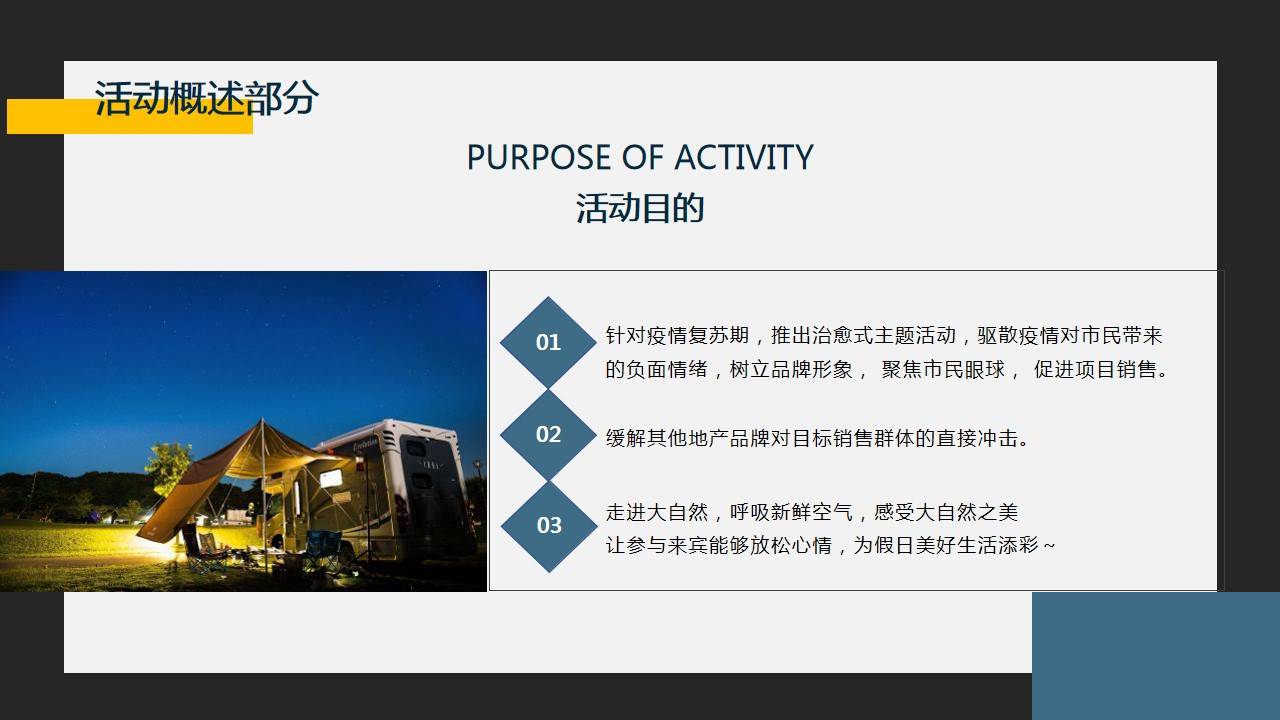 活动概述部分

PURPOSE OF ACTIVITY
活动目的

01
针对疫情复苏期，推出治愈式主题活动，驱散疫情对市民带来的负面情绪，树立品牌形象， 聚焦市民眼球， 促进项目销售。

02
缓解其他地产品牌对目标销售群体的直接冲击。

03
走进大自然，呼吸新鲜空气，感受大自然之美
让参与来宾能够放松心情，为假日美好生活添彩～